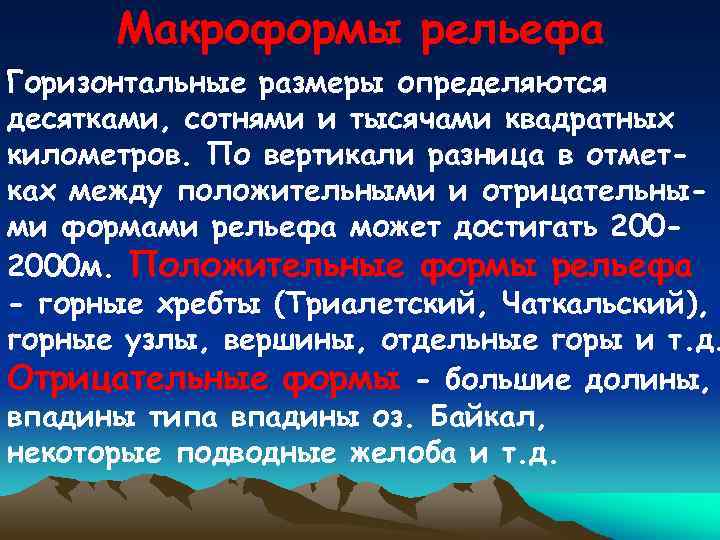 Макроформы рельефа

Горизонтальные размеры определяются десятками, сотнями и тысячами квадратных километров. По вертикали разница в отметках между положительными и отрицательными формами рельефа может достигать 200-2000м. Положительные формы рельефа - горные хребты (Триалетский, Чаткальский), горные узлы, вершины, отдельные горы и т.д. Отрицательные формы - большие долины, впадины типа впадины оз. Байкал, некоторые подводные желоба и т.д.